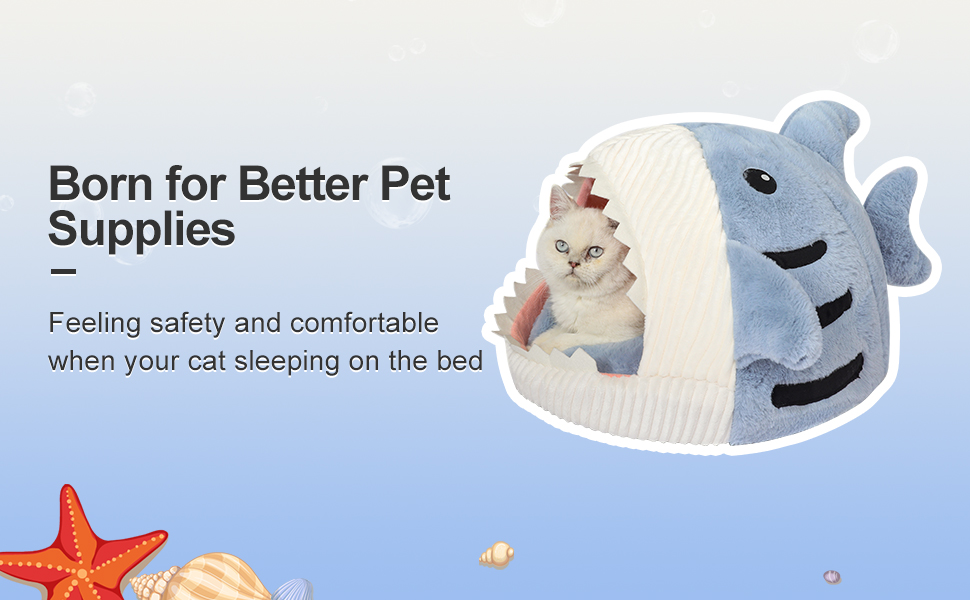 Born for Better Pet Supplies

Feeling safety and comfortable when your cat sleeping on the bed